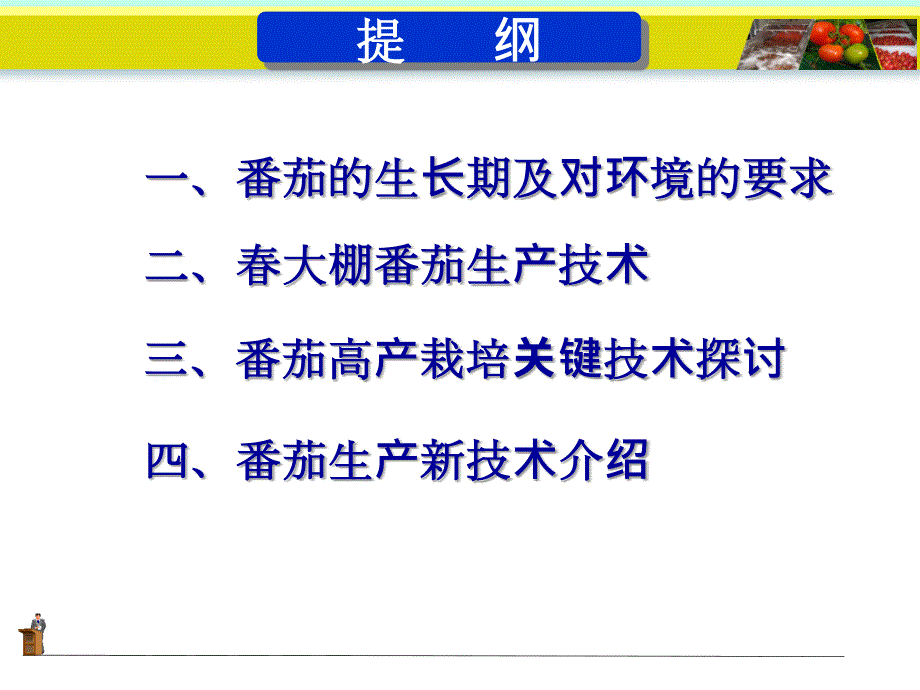 提　纲

一、番茄的生长期及对环境的要求

二、春大棚番茄生产技术

三、番茄高产栽培关键技术探讨

四、番茄生产新技术介绍